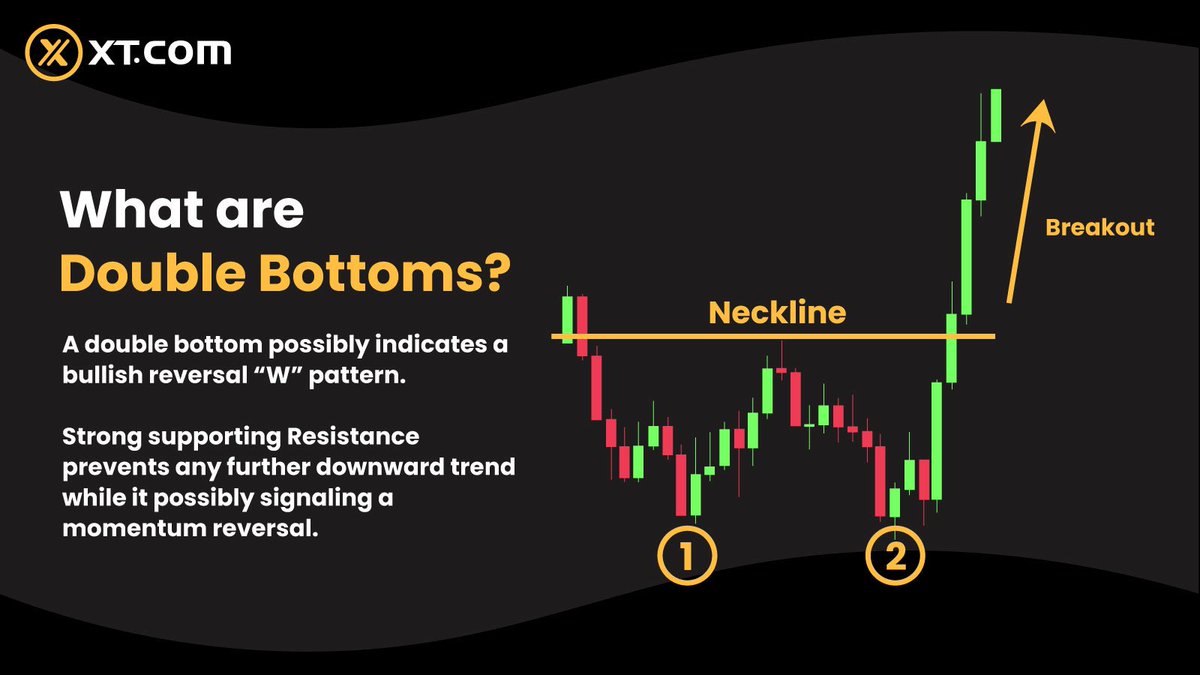 XT.COM

What are Double Bottoms?

A double bottom possibly indicates a bullish reversal “W” pattern.

Strong supporting Resistance prevents any further downward trend while it possibly signaling a momentum reversal.

Neckline

Breakout

1

2